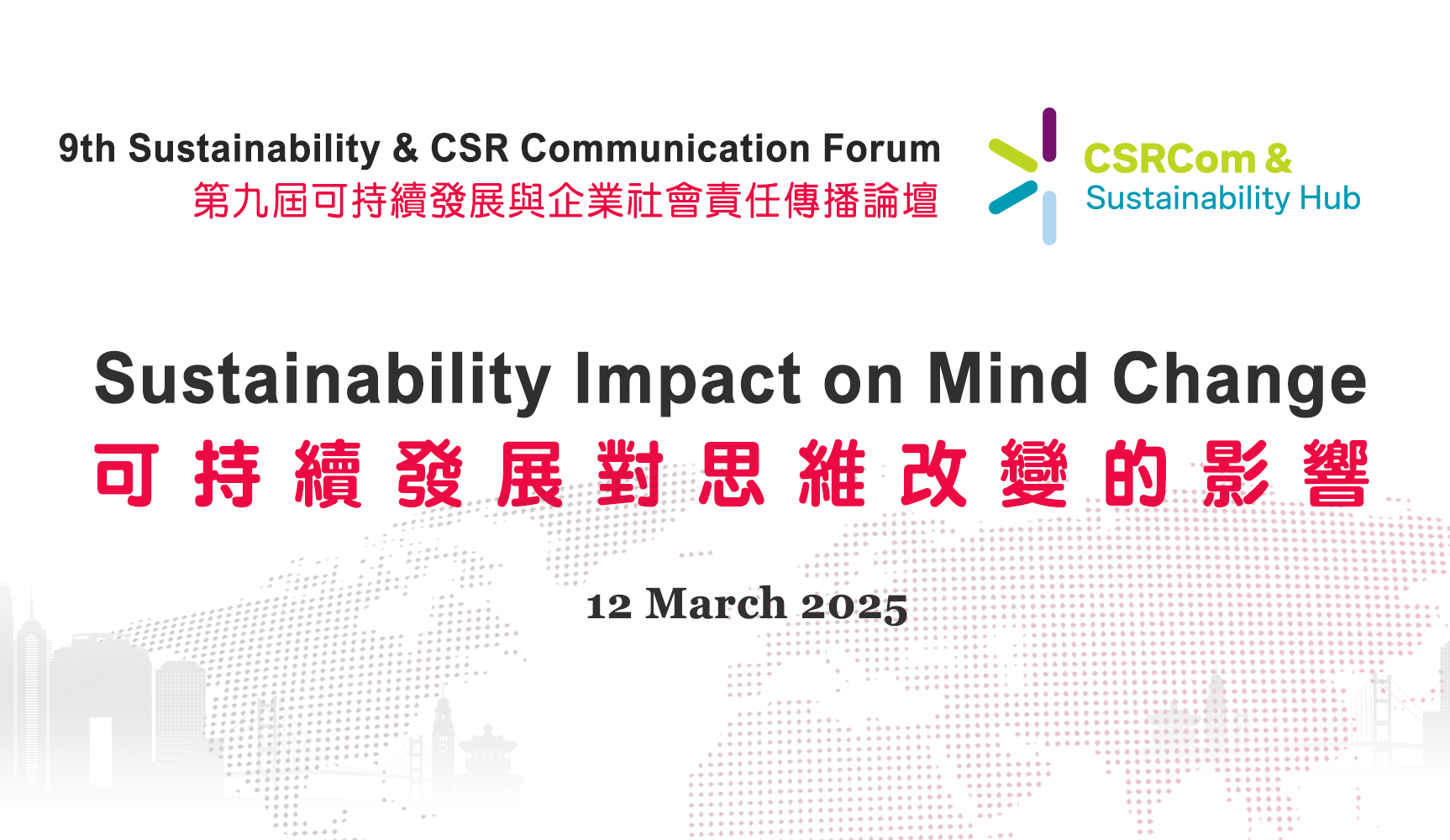 9th Sustainability & CSR Communication Forum
第九屆可持續發展與企業社會責任傳播論壇

CSRCom &
Sustainability Hub

Sustainability Impact on Mind Change
可持續發展對思維改變的影響

12 March 2025